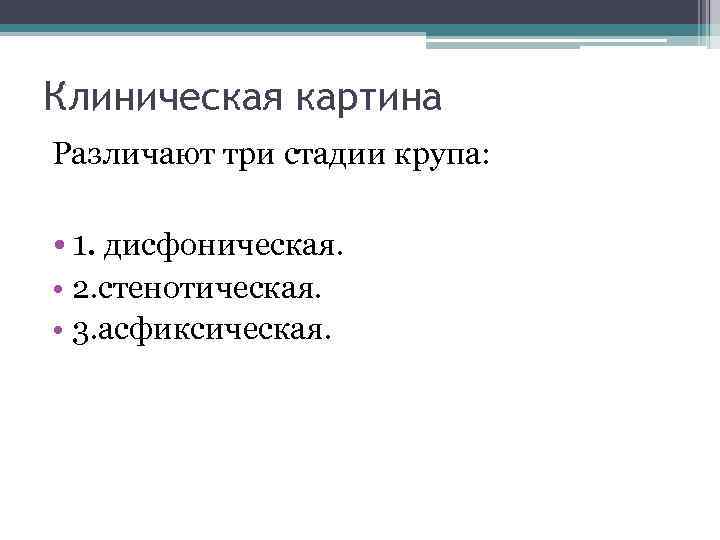 Клиническая картина

Различают три стадии крупа:

• 1. дисфоническая.
• 2.стенотическая.
• 3.асфиксическая.